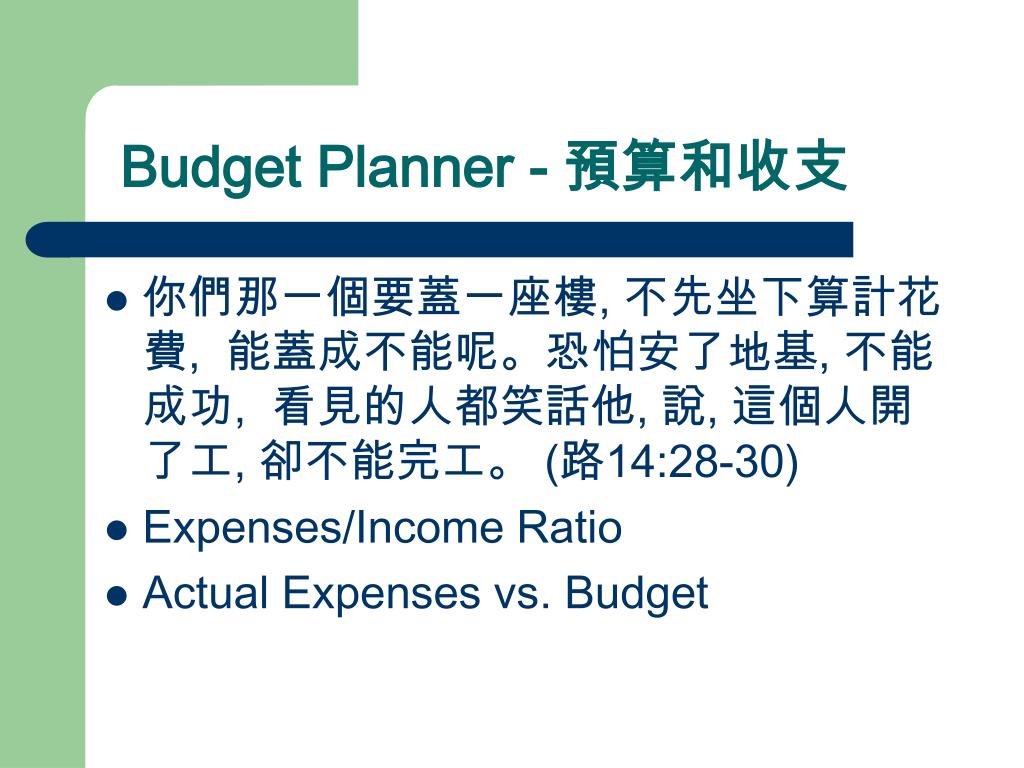 Budget Planner - 預算和收支

● 你們那一個要蓋一座樓, 不先坐下算計花費, 能蓋成不能呢。恐怕安了地基, 不能成功, 看見的人都笑話他, 說, 這個人開了工, 卻不能完工。 (路14:28-30)
● Expenses/Income Ratio
● Actual Expenses vs. Budget